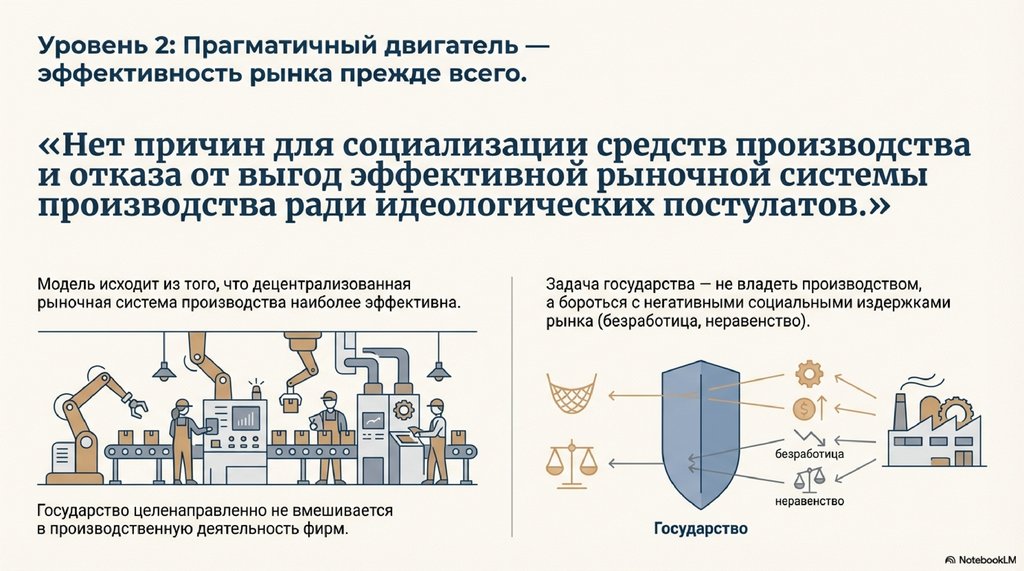 Уровень 2: Прагматичный двигатель — эффективность рынка прежде всего.

«Нет причин для социализации средств производства и отказа от выгод эффективной рыночной системы производства ради идеологических постулатов.»

Модель исходит из того, что децентрализованная рыночная система производства наиболее эффективна.

Государство целенаправленно не вмешивается в производственную деятельность фирм.

Задача государства — не владеть производством, а бороться с негативными социальными издержками рынка (безработица, неравенство).

безработица

неравенство

Государство

NotebookLM